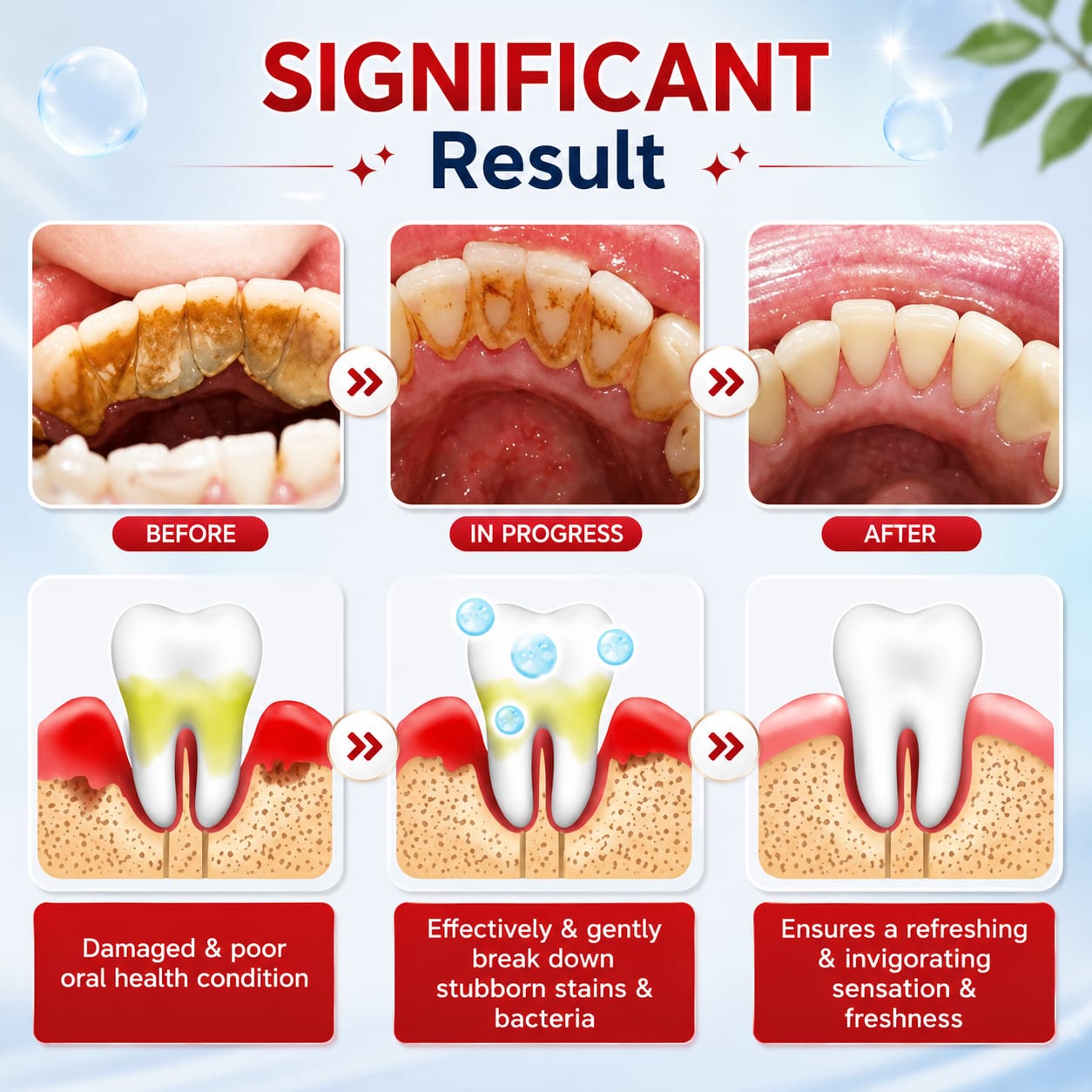 SIGNIFICANT
Result

BEFORE

IN PROGRESS

AFTER

Damaged & poor oral health condition

Effectively & gently break down stubborn stains & bacteria

Ensures a refreshing & invigorating sensation & freshness